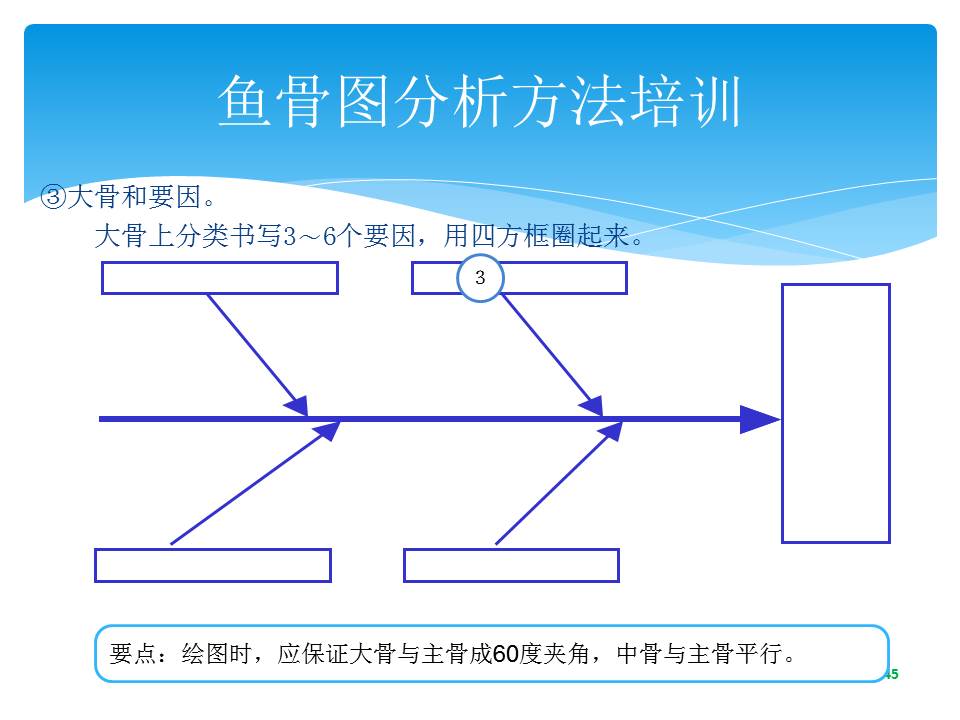 鱼骨图分析方法培训

③大骨和要因。

大骨上分类书写3～6个要因，用四方框圈起来。

3

要点：绘图时，应保证大骨与主骨成60度夹角，中骨与主骨平行。

45